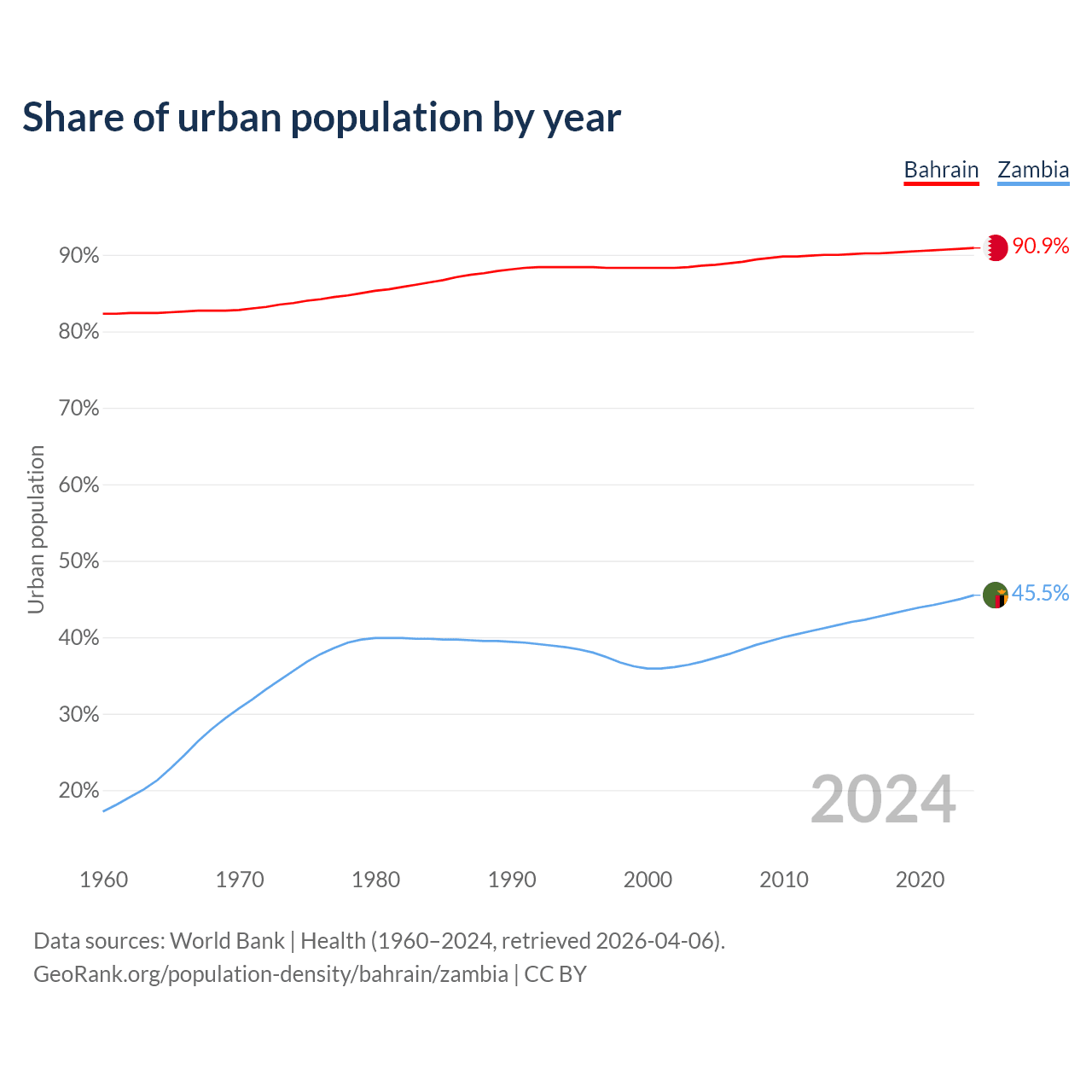 Share of urban population by year

Bahrain Zambia

Urban population

90%
80%
70%
60%
50%
40%
30%
20%

90.9%
45.5%

2024

1960 1970 1980 1990 2000 2010 2020

Data sources: World Bank | Health (1960–2024, retrieved 2026-04-06).
GeoRank.org/population-density/bahrain/zambia | CC BY